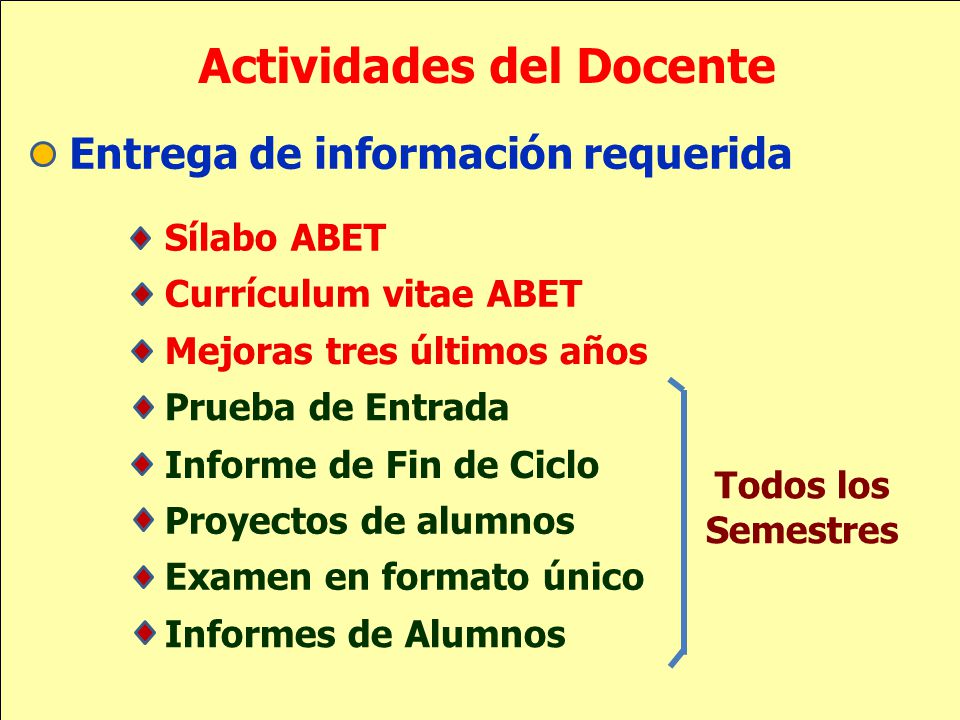 Actividades del Docente

Entrega de información requerida

Sílabo ABET
Currículum vitae ABET
Mejoras tres últimos años
Prueba de Entrada
Informe de Fin de Ciclo
Proyectos de alumnos
Examen en formato único
Informes de Alumnos

Todos los Semestres